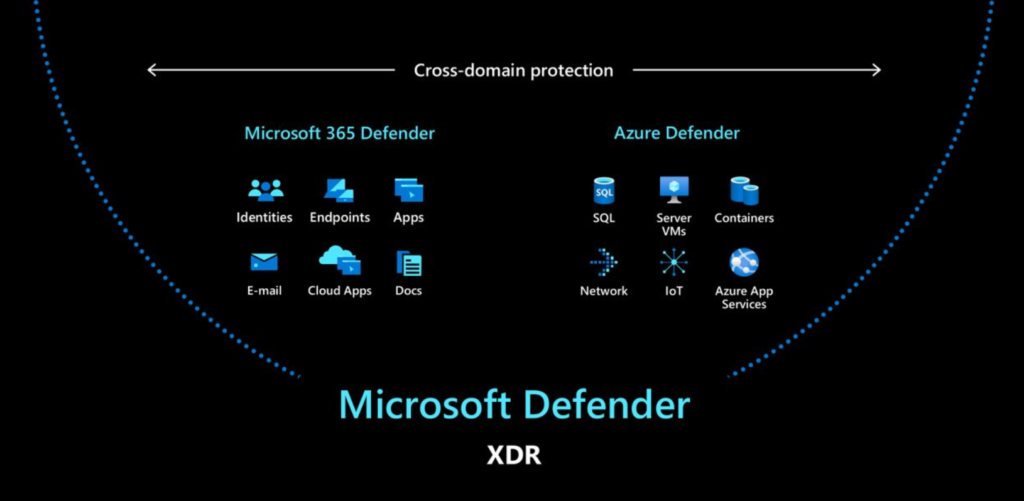 Cross-domain protection

Microsoft 365 Defender

Identities
Endpoints
Apps
E-mail
Cloud Apps
Docs

Azure Defender

SQL
SQL
Server VMs
Containers
Network
IoT
Azure App Services

Microsoft Defender

XDR